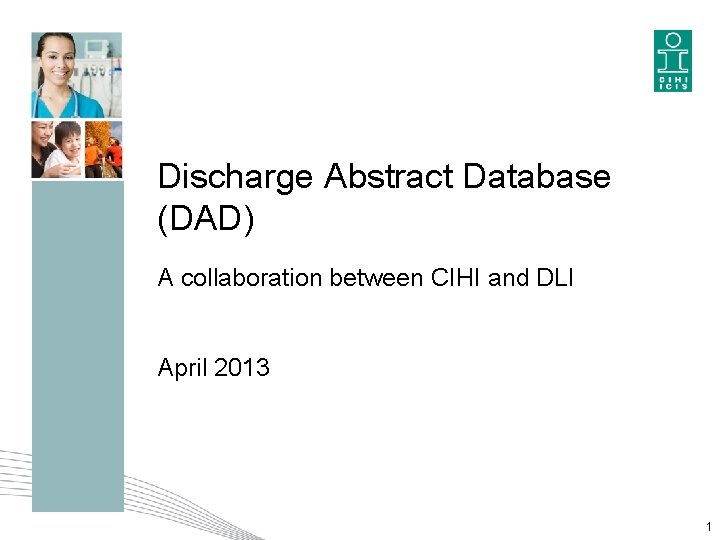 CIHI
ICIS

Discharge Abstract Database (DAD)

A collaboration between CIHI and DLI

April 2013

1